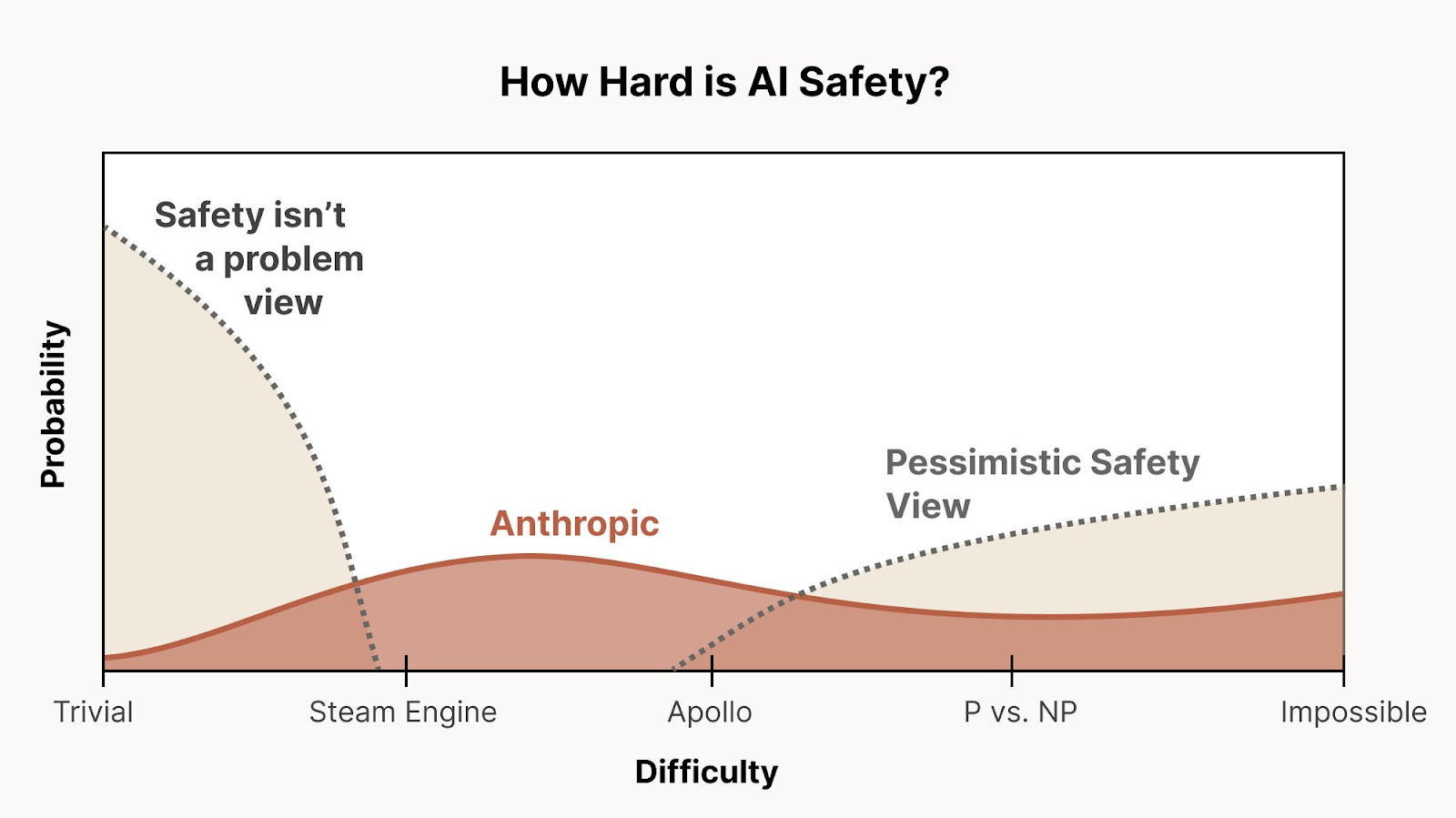 How Hard is AI Safety?

Probability

Safety isn't a problem view

Anthropic

Pessimistic Safety View

Trivial
Steam Engine
Apollo
P vs. NP
Impossible

Difficulty